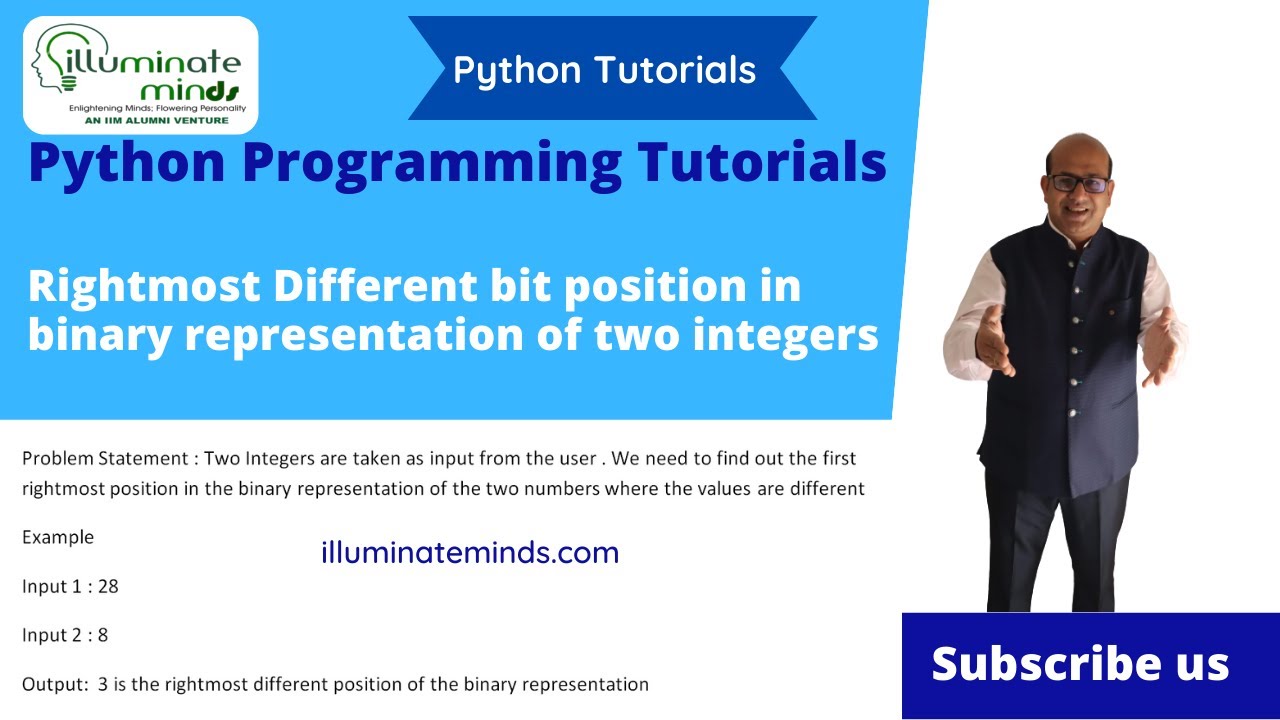 illuminate minds
Enlightening Minds; Flowering Personality
AN IIM ALUMNI VENTURE

Python Tutorials

Python Programming Tutorials

Rightmost Different bit position in binary representation of two integers

Problem Statement : Two Integers are taken as input from the user . We need to find out the first rightmost position in the binary representation of the two numbers where the values are different

Example

illuminateminds.com

Input 1 : 28

Input 2 : 8

Output: 3 is the rightmost different position of the binary representation

Subscribe us